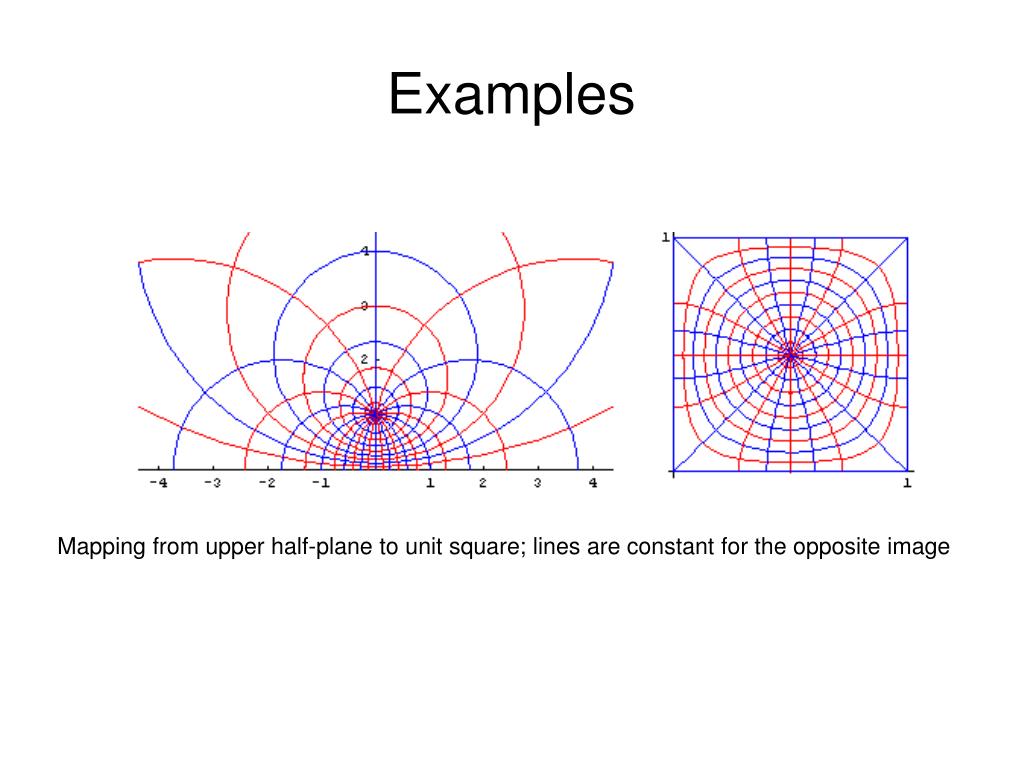 Examples

4
3
2
-4 -3 -2 -1 1 2 3 4

1
1

Mapping from upper half-plane to unit square; lines are constant for the opposite image